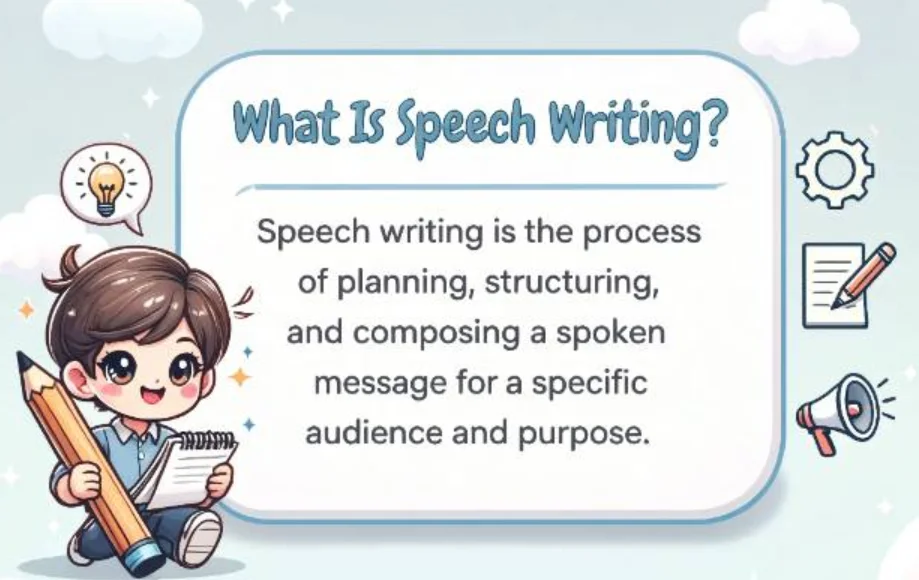 What Is Speech Writing?

Speech writing is the process of planning, structuring, and composing a spoken message for a specific audience and purpose.